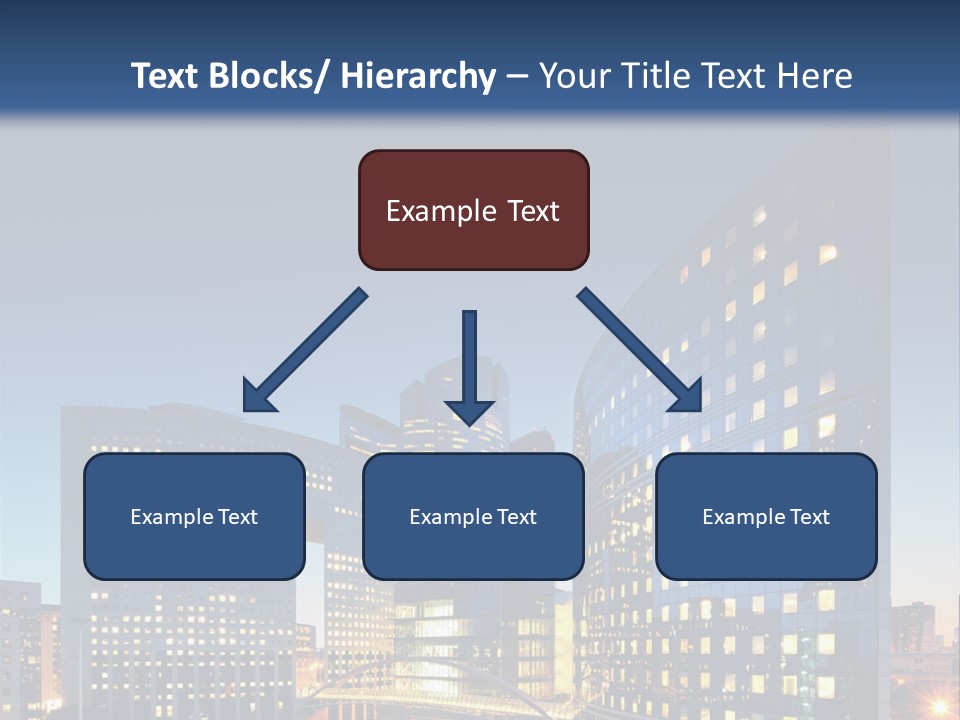 Text Blocks/ Hierarchy – Your Title Text Here

Example Text

Example Text

Example Text

Example Text